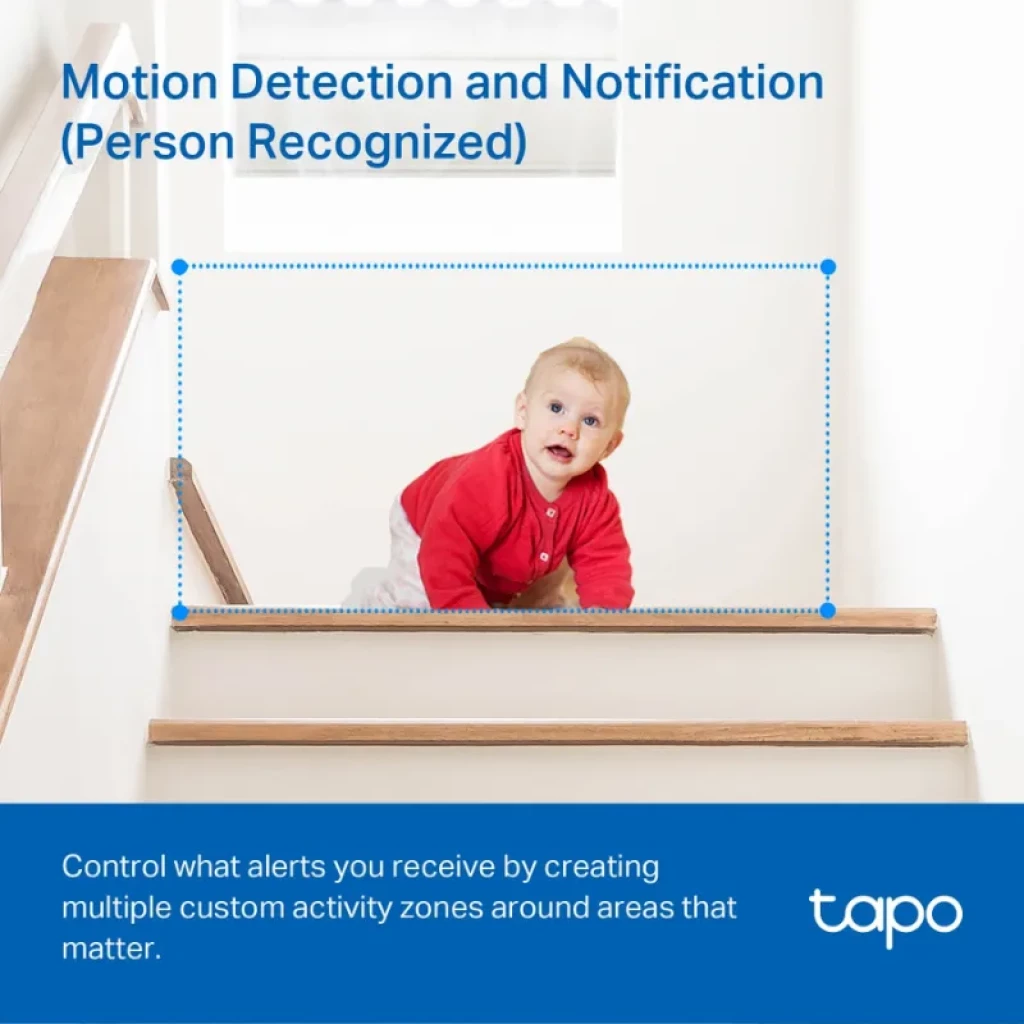 Motion Detection and Notification (Person Recognized)

Control what alerts you receive by creating multiple custom activity zones around areas that matter.

tapo